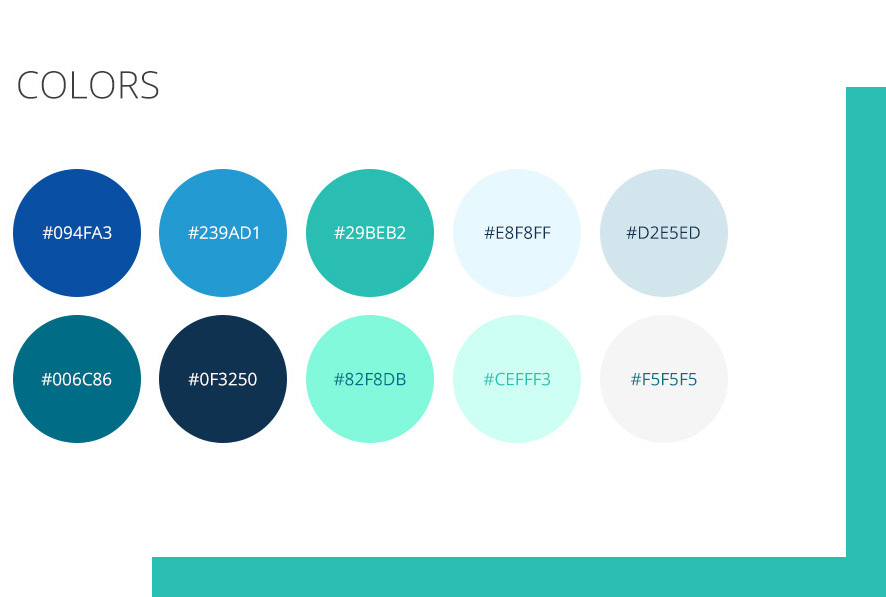 COLORS

#094FA3 #239AD1 #29BEB2 #E8F8FF #D2E5ED

#006C86 #0F3250 #82F8DB #CEFFF3 #F5F5F5